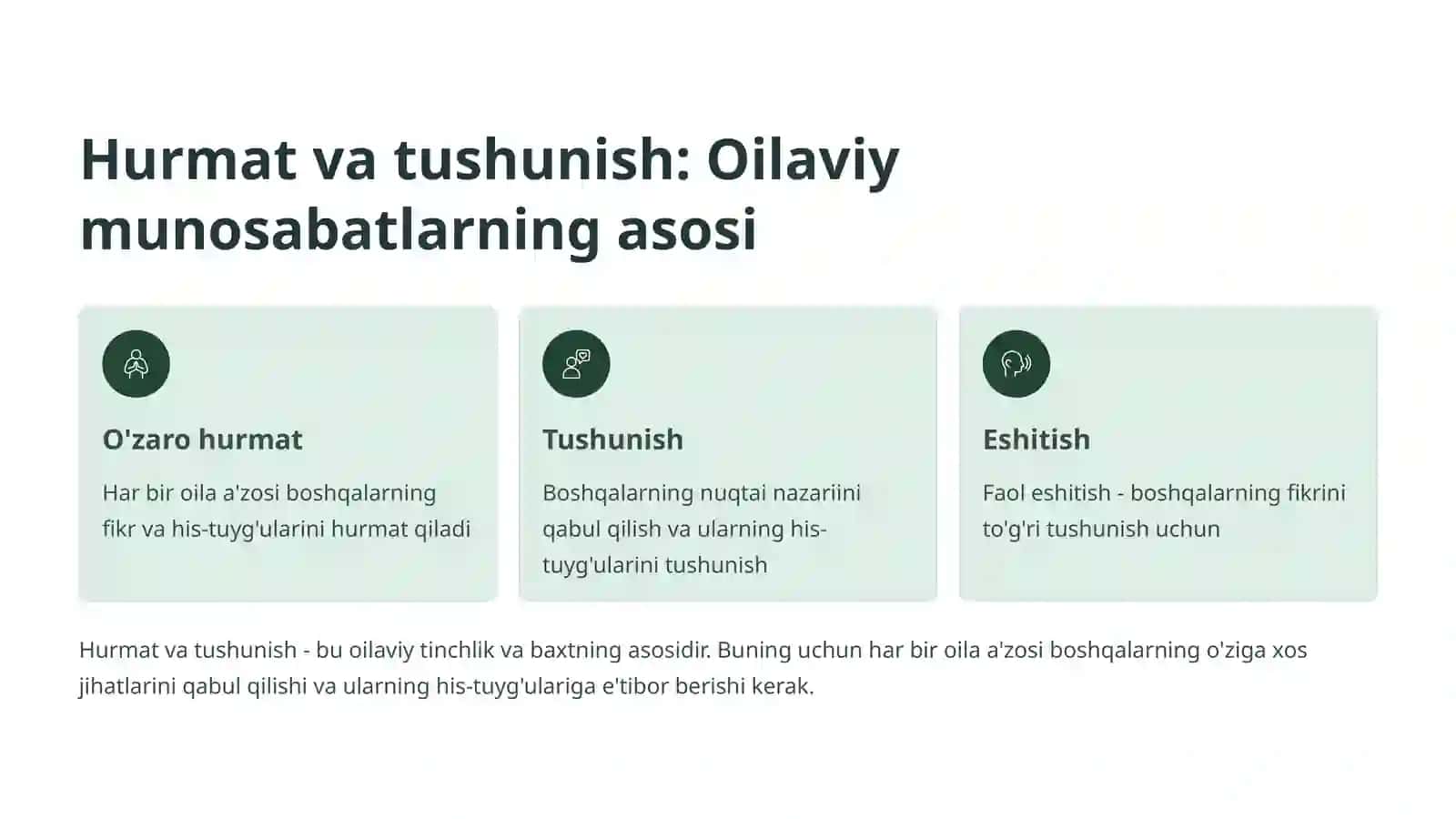 Hurmat va tushunish: Oilaviy munosabatlarning asosi

O'zaro hurmat

Har bir oila a'zosi boshqalarning fikr va his-tuyg'ularini hurmat qiladi

Tushunish

Boshqalarning nuqtai nazariini qabul qilish va ularning his-tuyg'ularini tushunish

Eshitish

Faol eshitish - boshqalarning fikrini to'g'ri tushunish uchun

Hurmat va tushunish - bu oilaviy tinchlik va baxtning asosidir. Buning uchun har bir oila a'zosi boshqalarning o'ziga xos jihatlarini qabul qilishi va ularning his-tuyg'ulariga e'tibor berishi kerak.